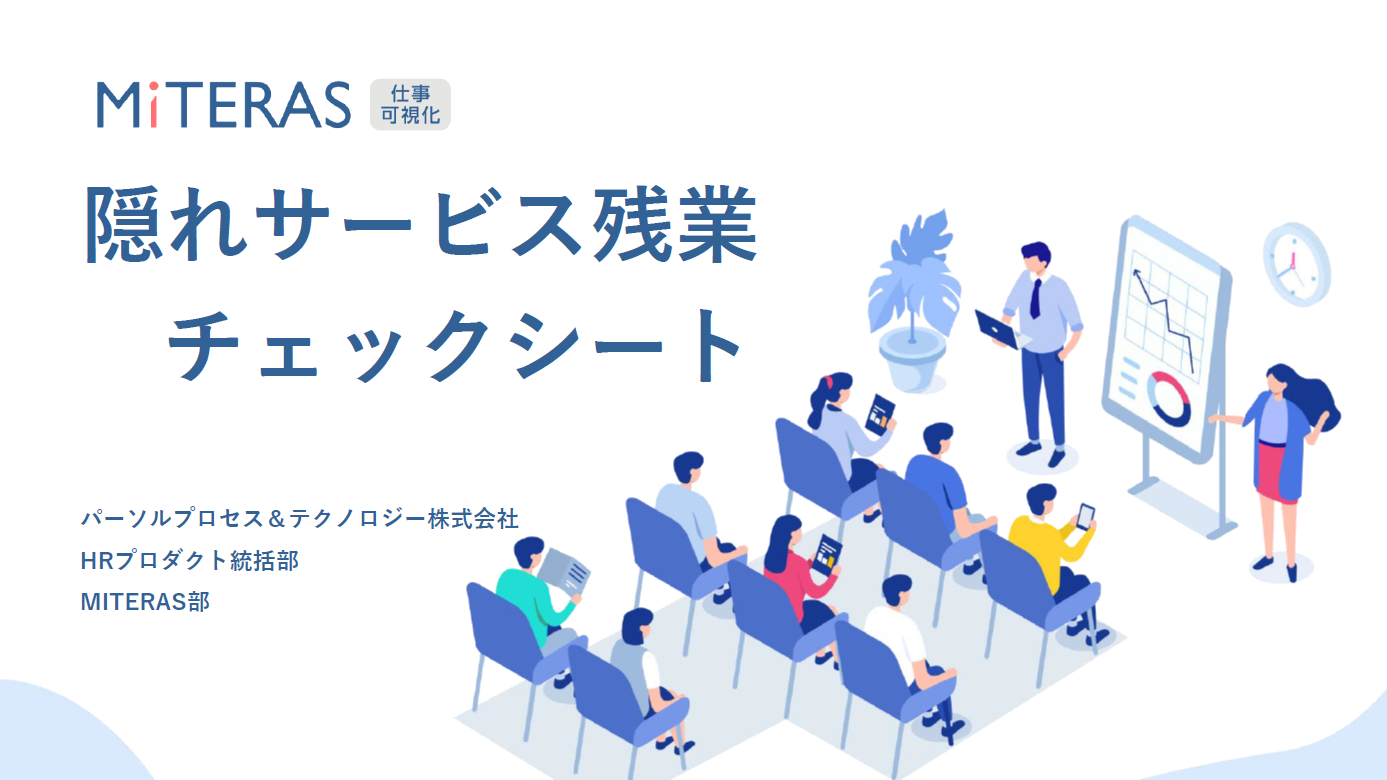 MiTERAS 仕事可視化

隠れサービス残業
チェックシート

パーソルプロセス＆テクノロジー株式会社
HRプロダクト統括部
MITERAS部